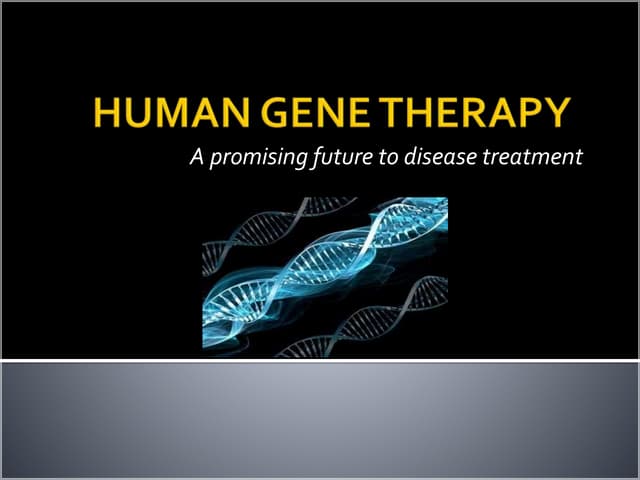 HUMAN GENE THERAPY

A promising future to disease treatment